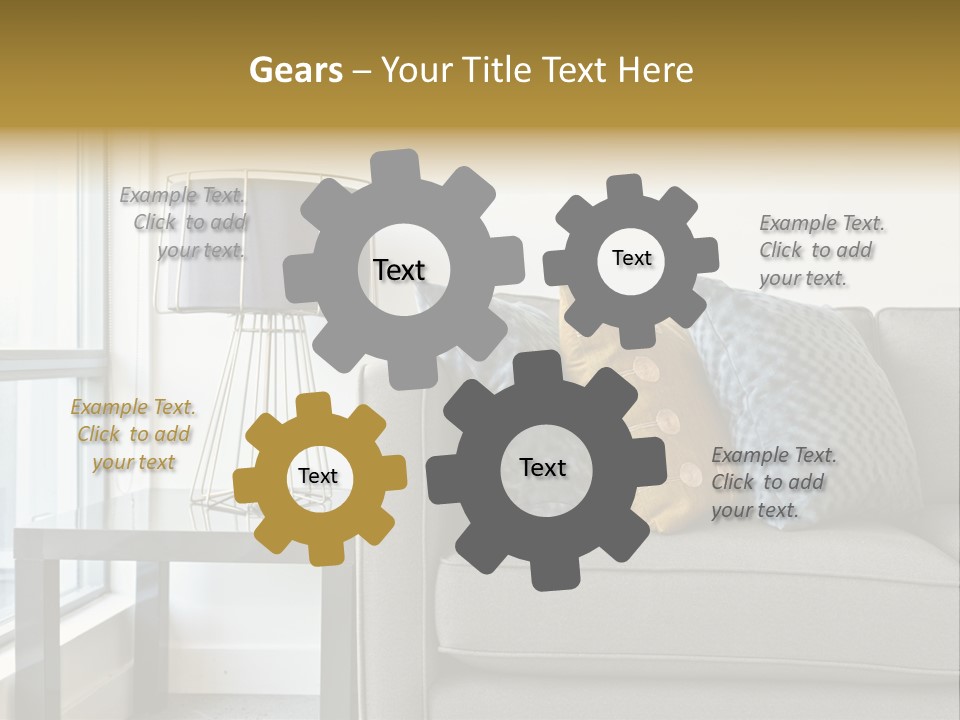 Gears – Your Title Text Here

Example Text. Click to add your text.

Text

Text

Example Text. Click to add your text.

Example Text. Click to add your text

Text

Text

Example Text. Click to add your text.